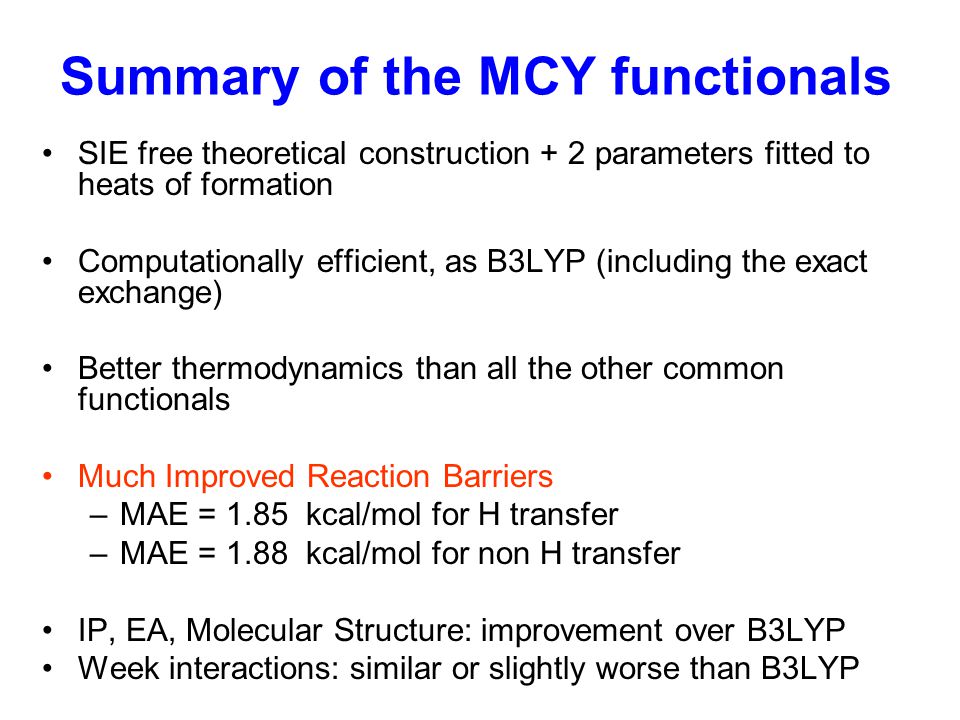 Summary of the MCY functionals

• SIE free theoretical construction + 2 parameters fitted to heats of formation

• Computationally efficient, as B3LYP (including the exact exchange)

• Better thermodynamics than all the other common functionals

• Much Improved Reaction Barriers
– MAE = 1.85 kcal/mol for H transfer
– MAE = 1.88 kcal/mol for non H transfer

• IP, EA, Molecular Structure: improvement over B3LYP
• Week interactions: similar or slightly worse than B3LYP